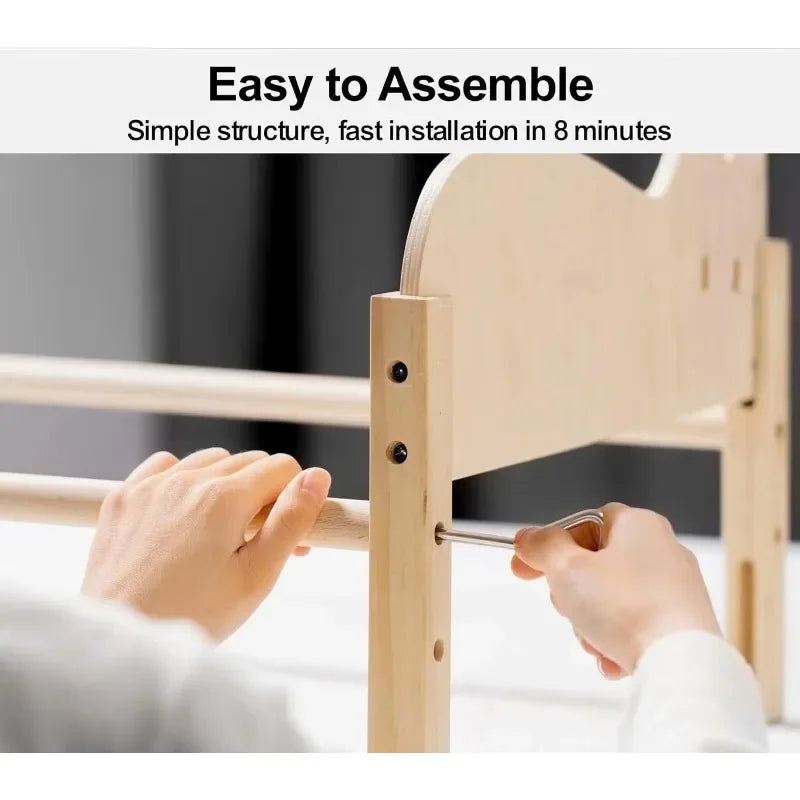 Easy to Assemble
Simple structure, fast installation in 8 minutes